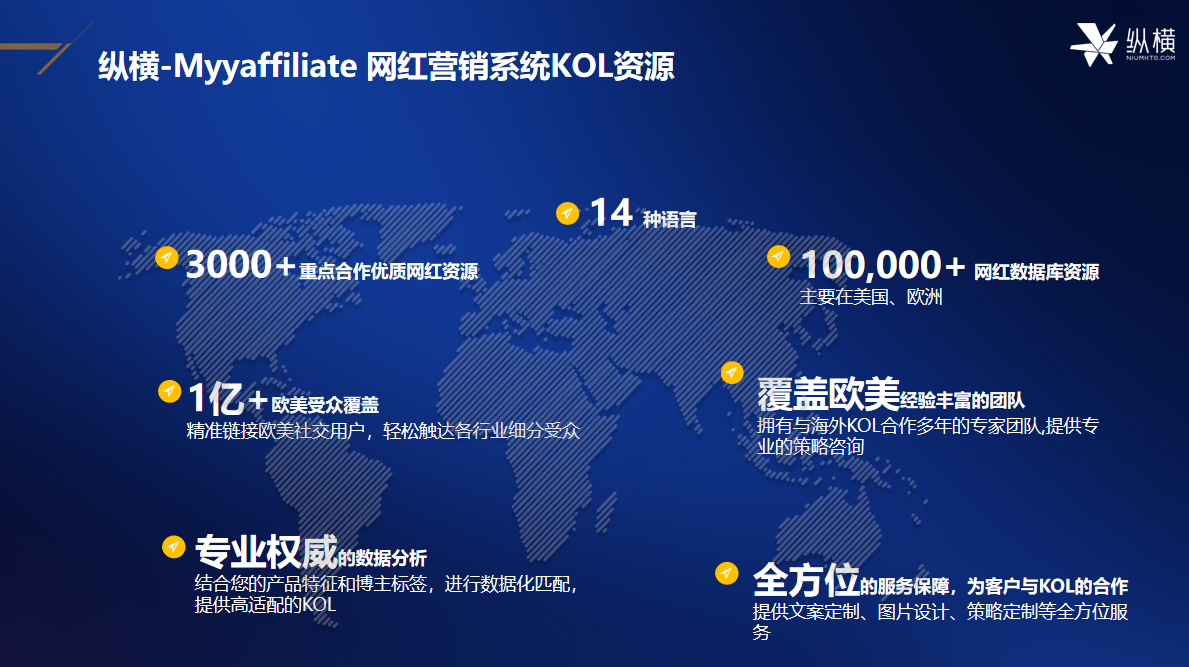 纵横-Myyaffiliate 网红营销系统KOL资源

纵横
NIUMKTG.COM

14 种语言

3000＋重点合作优质网红资源

100,000＋ 网红数据库资源
主要在美国、欧洲

1亿＋欧美受众覆盖
精准链接欧美社交用户，轻松触达各行业细分受众

覆盖欧美经验丰富的团队
拥有与海外KOL合作多年的专家团队,提供专业的策略咨询

专业权威的数据分析
结合您的产品特征和博主标签，进行数据化匹配，提供高适配的KOL

全方位的服务保障，为客户与KOL的合作
提供文案定制、图片设计、策略定制等全方位服务